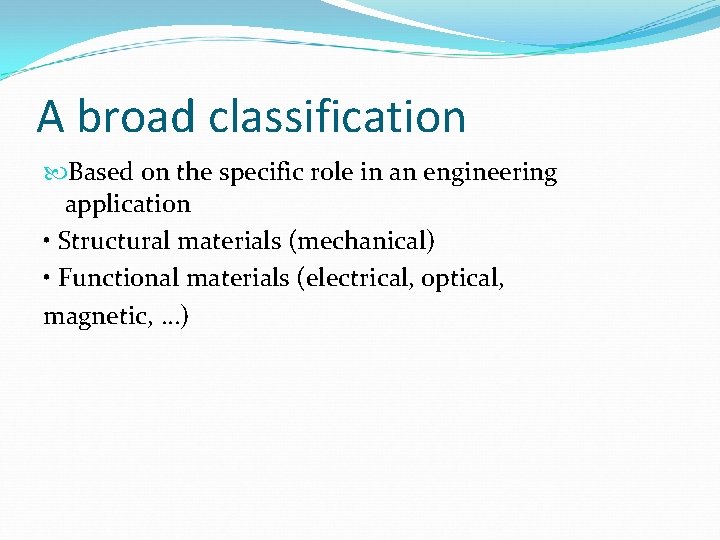 A broad classification

Based on the specific role in an engineering application

• Structural materials (mechanical)

• Functional materials (electrical, optical, magnetic, …)